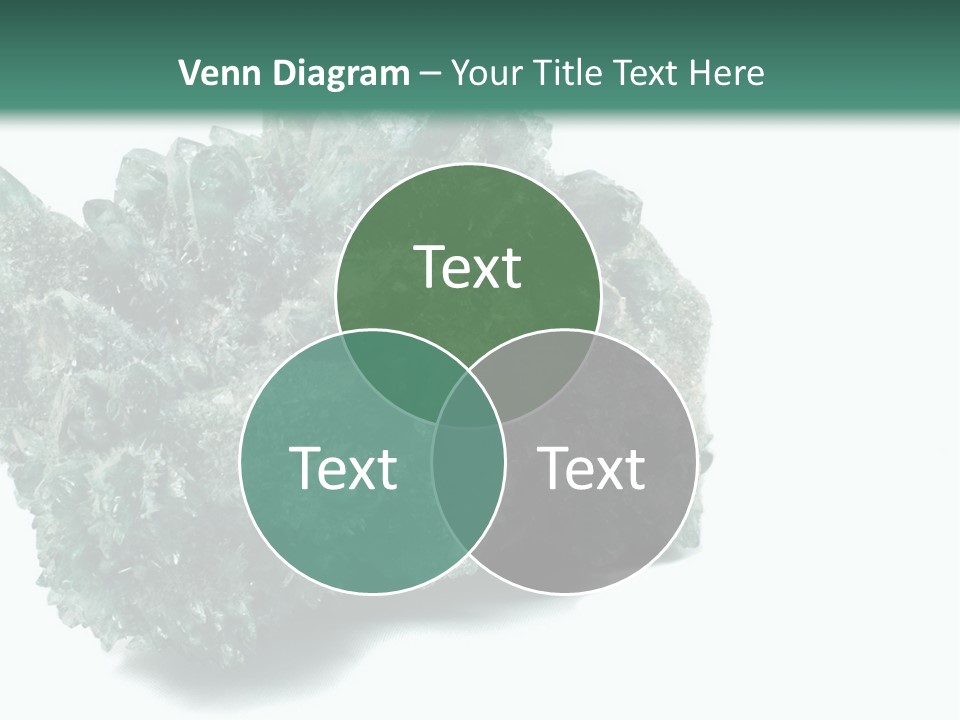 Venn Diagram – Your Title Text Here

Text

Text

Text